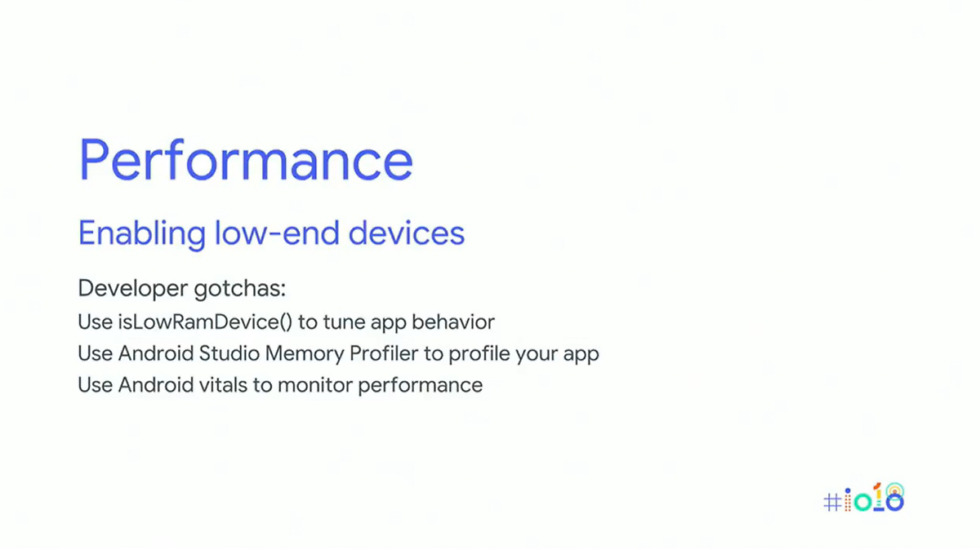 Performance

Enabling low-end devices

Developer gotchas:
Use isLowRamDevice() to tune app behavior
Use Android Studio Memory Profiler to profile your app
Use Android vitals to monitor performance

#io18